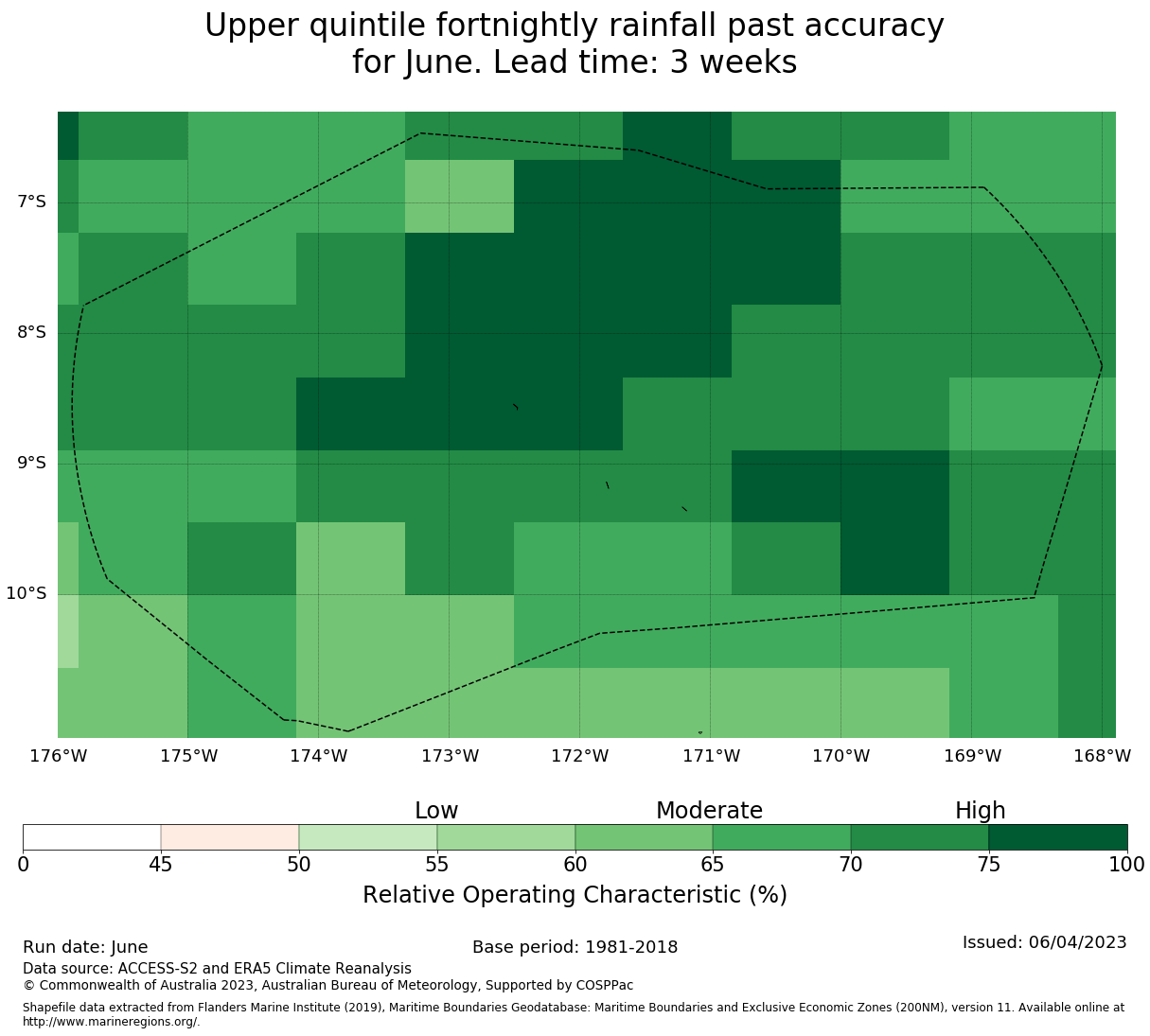 Upper quintile fortnightly rainfall past accuracy
for June. Lead time: 3 weeks

7°S
8°S
9°S
10°S

176°W 175°W 174°W 173°W 172°W 171°W 170°W 169°W 168°W

Low Moderate High

0 45 50 55 60 65 70 75 100

Relative Operating Characteristic (%)

Run date: June
Base period: 1981-2018
Issued: 06/04/2023

Data source: ACCESS-S2 and ERA5 Climate Reanalysis
© Commonwealth of Australia 2023, Australian Bureau of Meteorology, Supported by COSPPac

Shapefile data extracted from Flanders Marine Institute (2019), Maritime Boundaries Geodatabase: Maritime Boundaries and Exclusive Economic Zones (200NM), version 11. Available online at http://www.marineregions.org/.